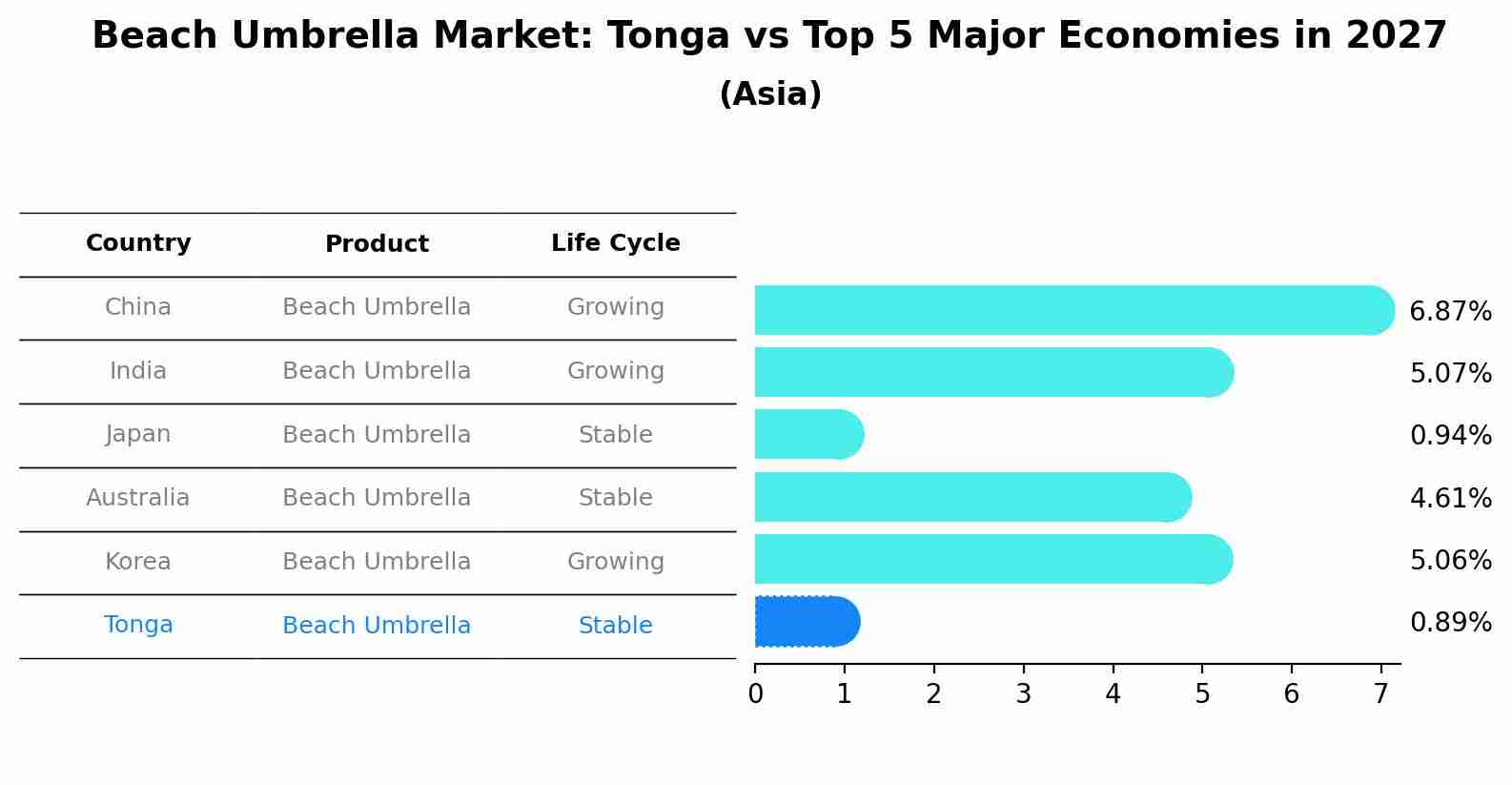 Beach Umbrella Market: Tonga vs Top 5 Major Economies in 2027
(Asia)

| Country | Product | Life Cycle |
|---|---|---|
| China | Beach Umbrella | Growing |
| India | Beach Umbrella | Growing |
| Japan | Beach Umbrella | Stable |
| Australia | Beach Umbrella | Stable |
| Korea | Beach Umbrella | Growing |
| Tonga | Beach Umbrella | Stable |

6.87%
5.07%
0.94%
4.61%
5.06%
0.89%

0 1 2 3 4 5 6 7